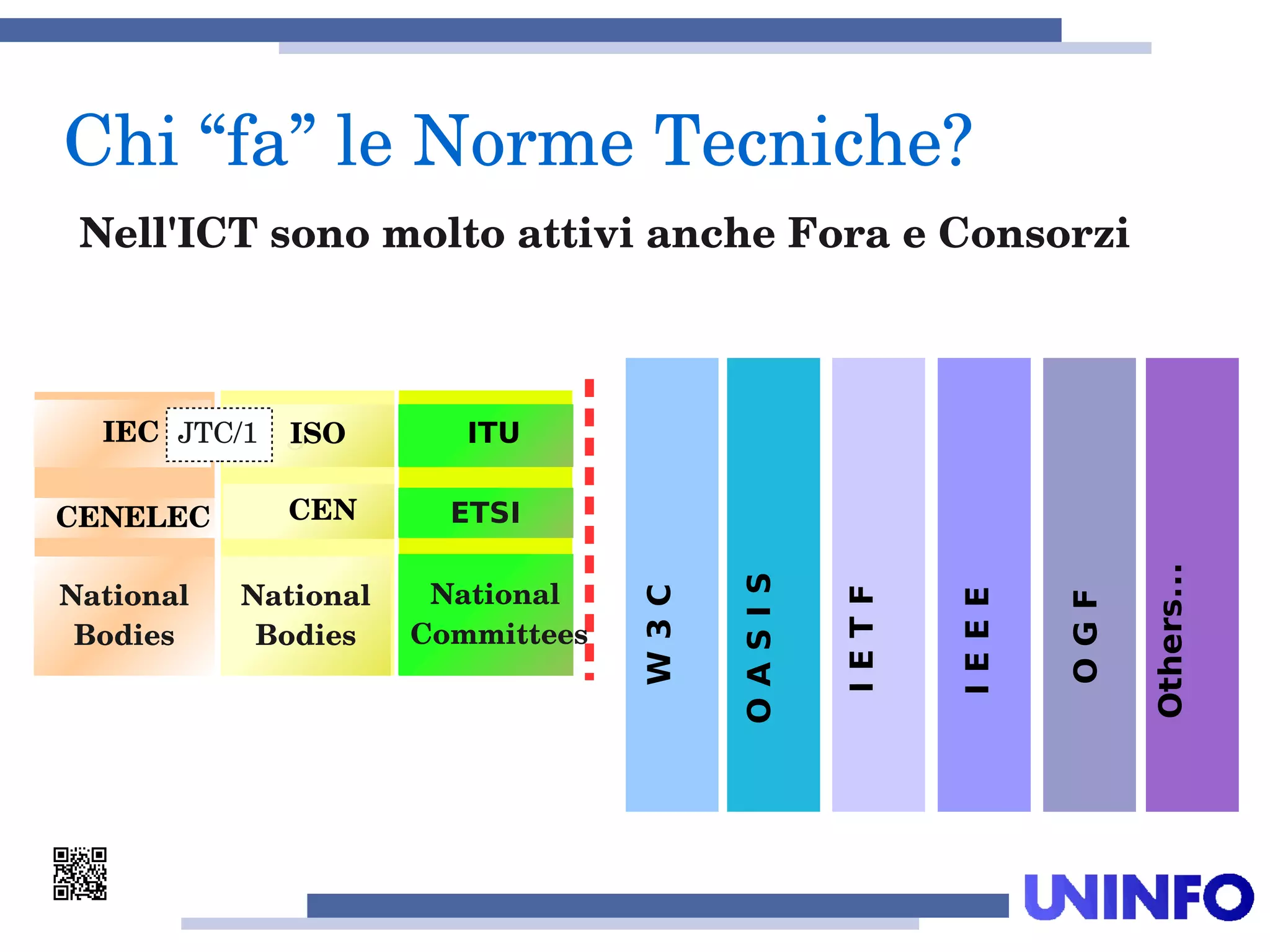 Chi “fa” le Norme Tecniche?

Nell'ICT sono molto attivi anche Fora e Consorzi

IEC JTC/1 ISO ITU

CENELEC CEN ETSI

National Bodies

National Bodies

National Committees

W3C

OASIS

IETF

IEEE

OGF

Others...

UNINFO